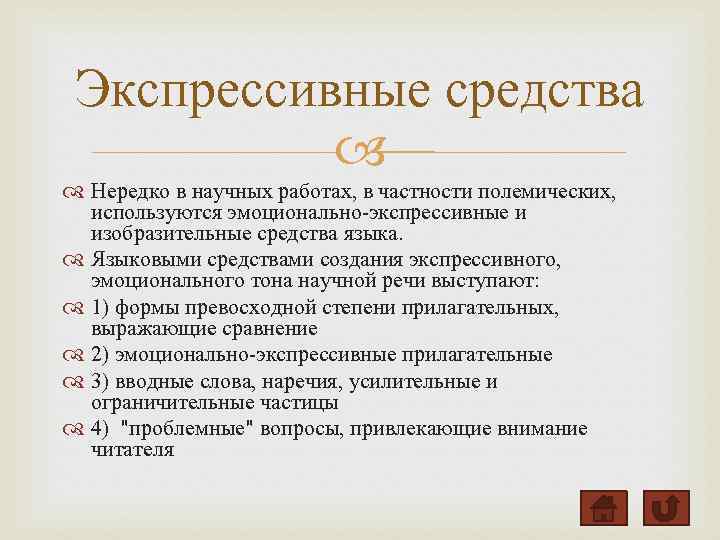 Экспрессивные средства

Нередко в научных работах, в частности полемических, используются эмоционально-экспрессивные и изобразительные средства языка.

Языковыми средствами создания экспрессивного, эмоционального тона научной речи выступают:

1) формы превосходной степени прилагательных, выражающие сравнение

2) эмоционально-экспрессивные прилагательные

3) вводные слова, наречия, усилительные и ограничительные частицы

4) "проблемные" вопросы, привлекающие внимание читателя